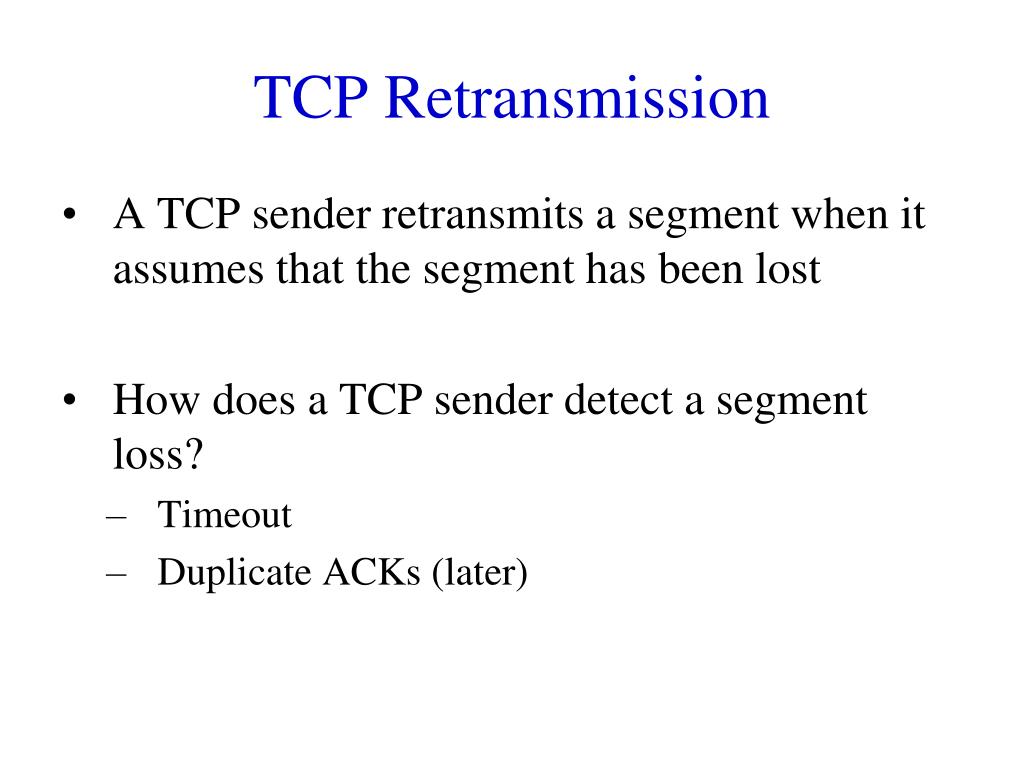 TCP Retransmission

• A TCP sender retransmits a segment when it assumes that the segment has been lost

• How does a TCP sender detect a segment loss?
– Timeout
– Duplicate ACKs (later)